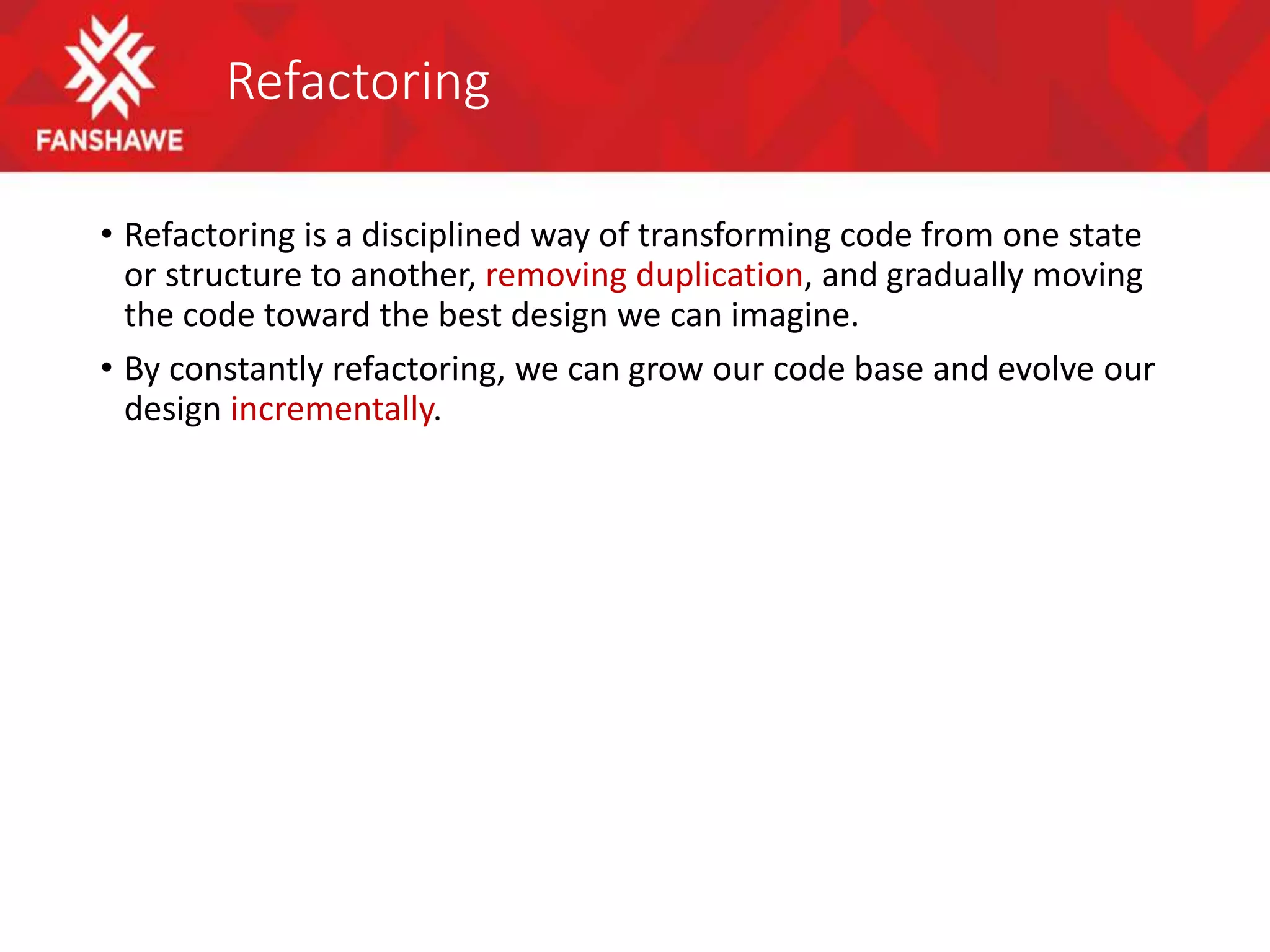 FANSHAWE

Refactoring

• Refactoring is a disciplined way of transforming code from one state or structure to another, removing duplication, and gradually moving the code toward the best design we can imagine.

• By constantly refactoring, we can grow our code base and evolve our design incrementally.